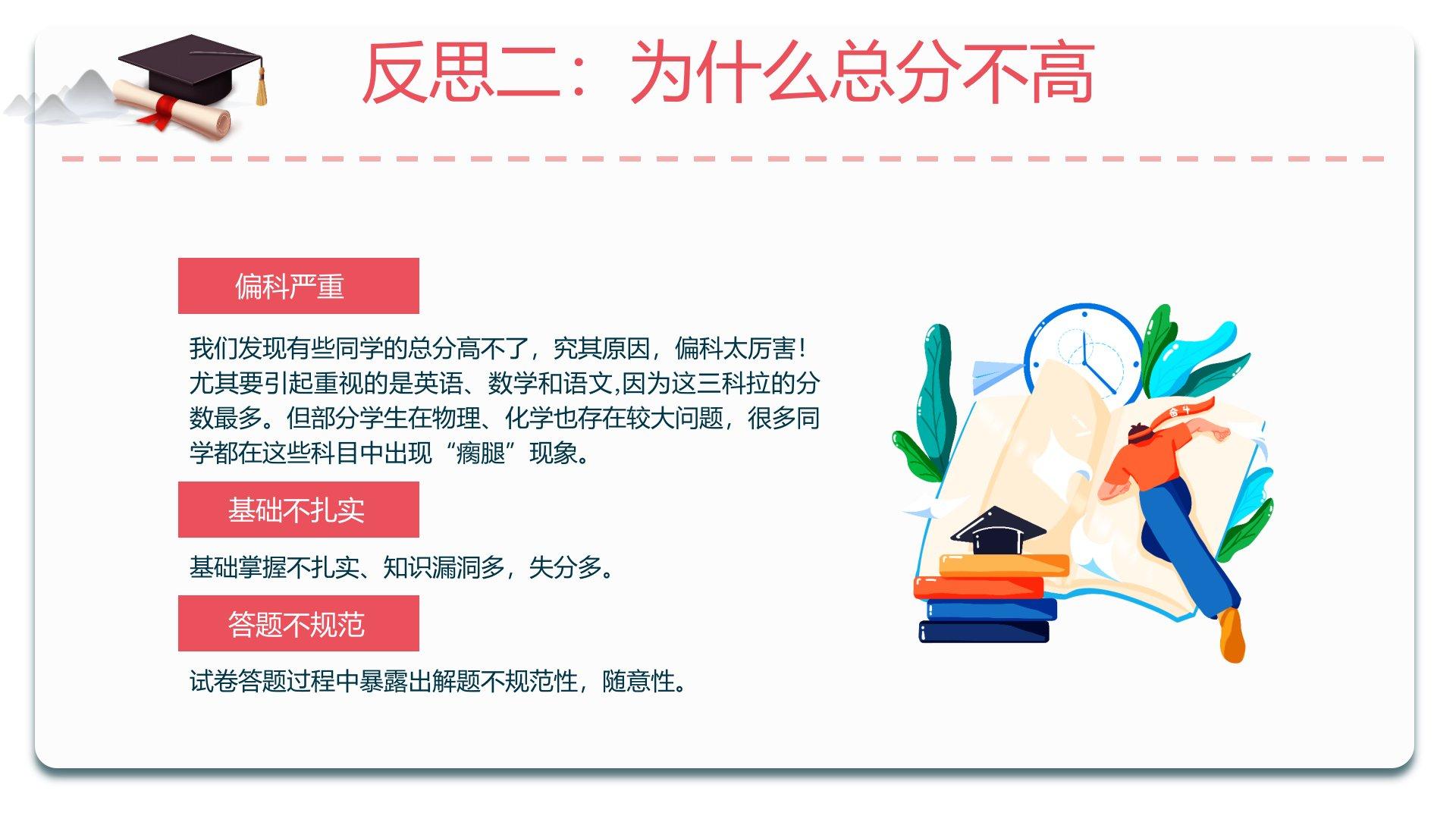 反思二：为什么总分不高

偏科严重

我们发现有些同学的总分高不了，究其原因，偏科太厉害！尤其要引起重视的是英语、数学和语文,因为这三科拉的分数最多。但部分学生在物理、化学也存在较大问题，很多同学都在这些科目中出现“瘸腿”现象。

基础不扎实

基础掌握不扎实、知识漏洞多，失分多。

答题不规范

试卷答题过程中暴露出解题不规范性，随意性。